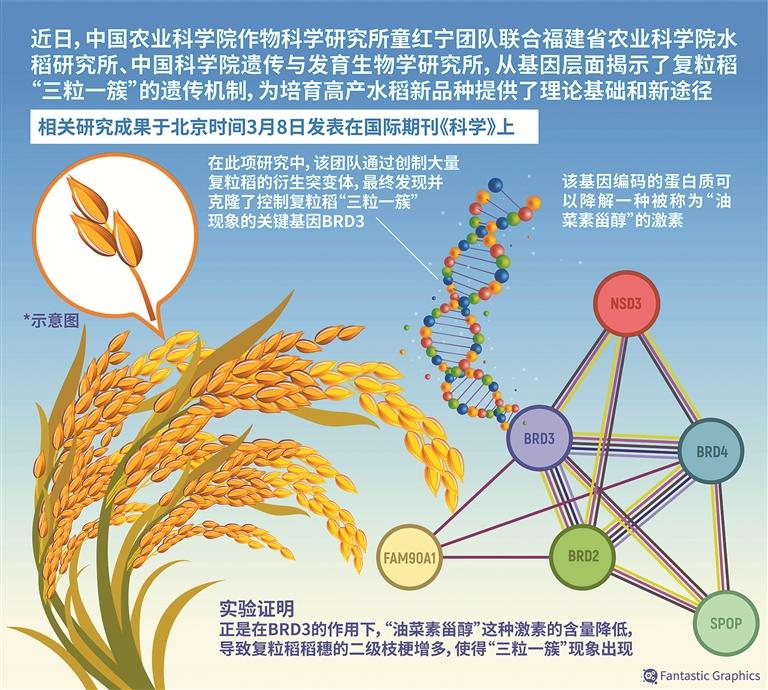 近日，中国农业科学院作物科学研究所童红宁团队联合福建省农业科学院水稻研究所、中国科学院遗传与发育生物学研究所，从基因层面揭示了复粒稻“三粒一簇”的遗传机制，为培育高产水稻新品种提供了理论基础和新途径

相关研究成果于北京时间3月8日发表在国际期刊《科学》上

在此项研究中，该团队通过创制大量复粒稻的衍生突变体，最终发现并克隆了控制复粒稻“三粒一簇”现象的关键基因BRD3

该基因编码的蛋白质可以降解一种被称为“油菜素甾醇”的激素

*示意图

NSD3

BRD3

BRD4

FAM90A1

BRD2

SPOP

实验证明
正是在BRD3的作用下，“油菜素甾醇”这种激素的含量降低，导致复粒稻稻穗的二级枝梗增多，使得“三粒一簇”现象出现

Fantastic Graphics